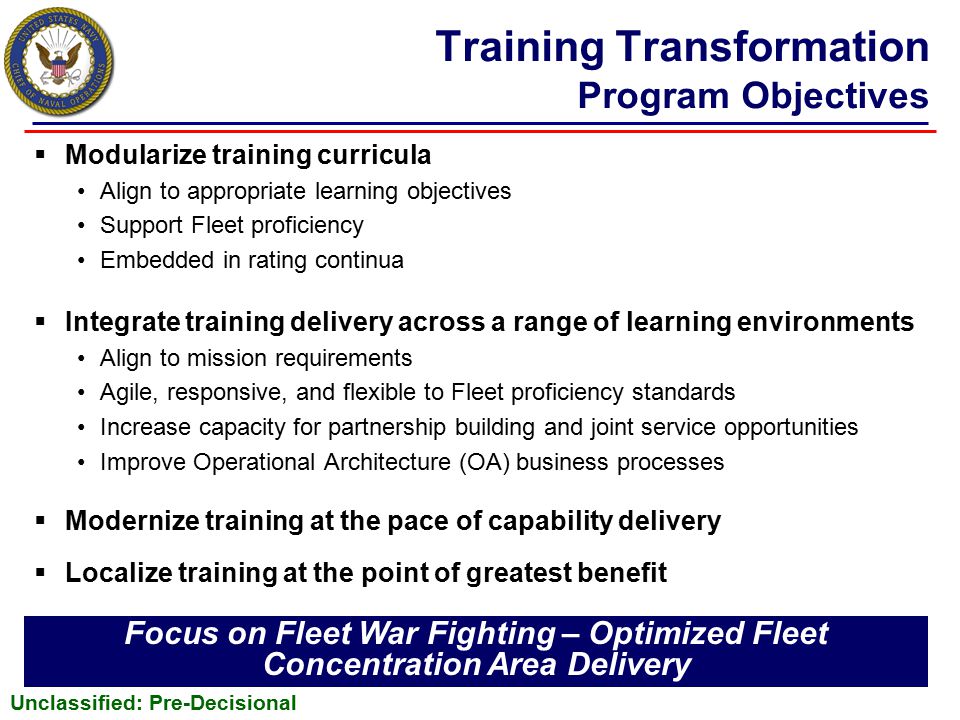 UNITED STATES NAVY CHIEF OF NAVAL OPERATIONS

Training Transformation
Program Objectives

▪ Modularize training curricula
• Align to appropriate learning objectives
• Support Fleet proficiency
• Embedded in rating continua

▪ Integrate training delivery across a range of learning environments
• Align to mission requirements
• Agile, responsive, and flexible to Fleet proficiency standards
• Increase capacity for partnership building and joint service opportunities
• Improve Operational Architecture (OA) business processes

▪ Modernize training at the pace of capability delivery

▪ Localize training at the point of greatest benefit

Focus on Fleet War Fighting – Optimized Fleet Concentration Area Delivery

Unclassified: Pre-Decisional